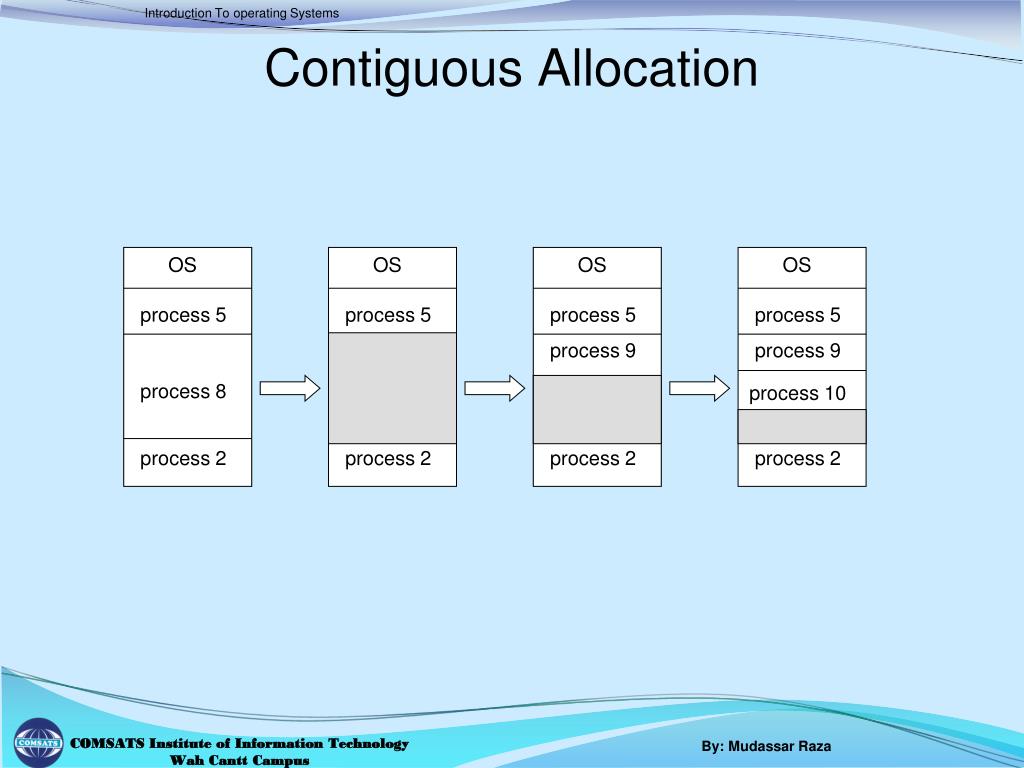 Introduction To operating Systems

Contiguous Allocation

OS
process 5
process 8
process 2

OS
process 5
process 2

OS
process 5
process 9
process 2

OS
process 5
process 9
process 10
process 2

COMSATS

COMSATS Institute of Information Technology
Wah Cantt Campus

By: Mudassar Raza